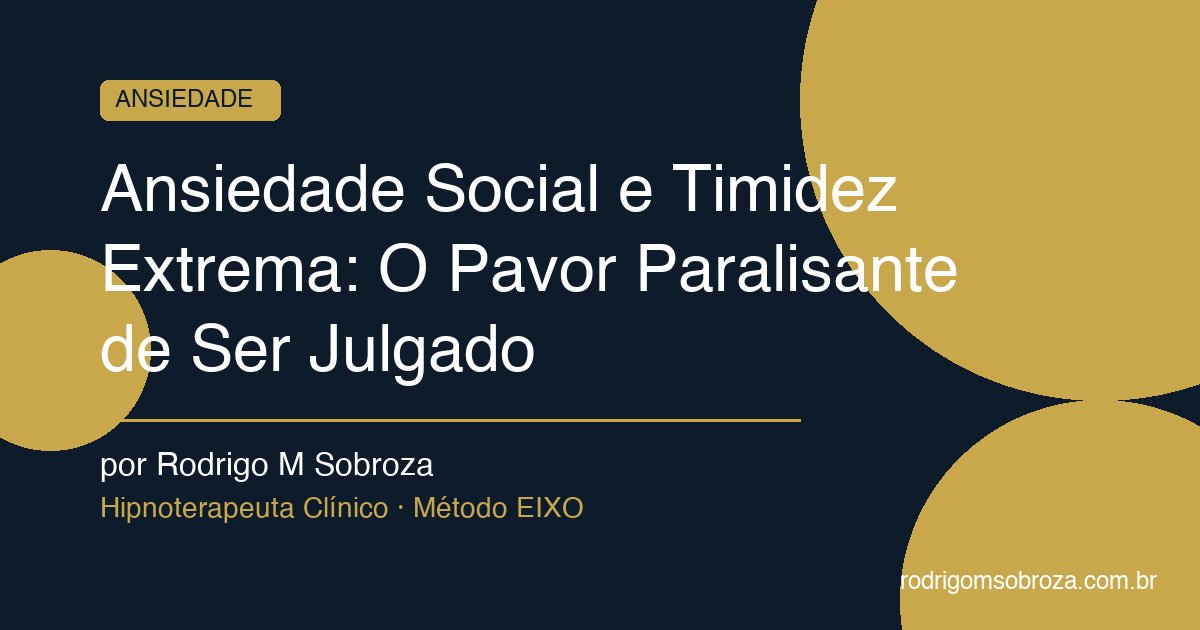 ANSIEDADE

Ansiedade Social e Timidez Extrema: O Pavor Paralisante de Ser Julgado

por Rodrigo M Sobroza
Hipnoterapeuta Clínico · Método EIXO

rodrigomsobroza.com.br